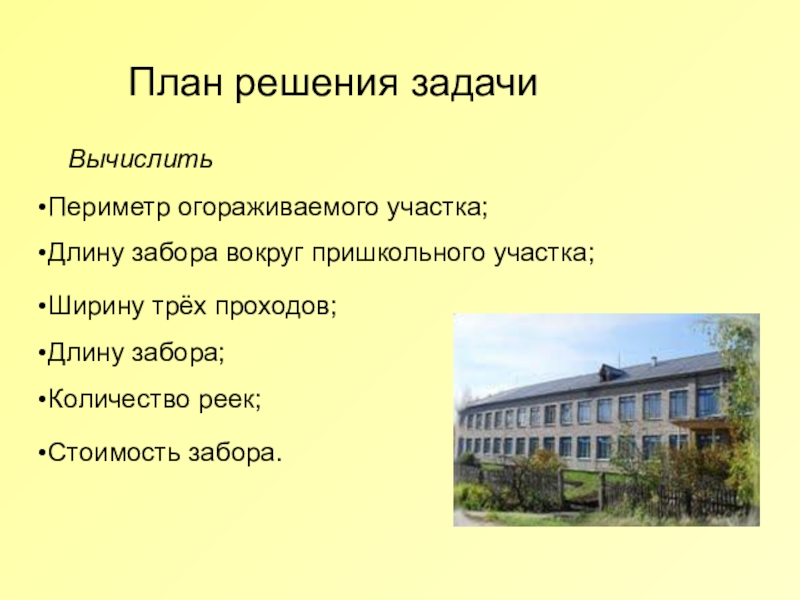 План решения задачи

Вычислить

•Периметр огораживаемого участка;

•Длину забора вокруг пришкольного участка;

•Ширину трёх проходов;

•Длину забора;

•Количество реек;

•Стоимость забора.